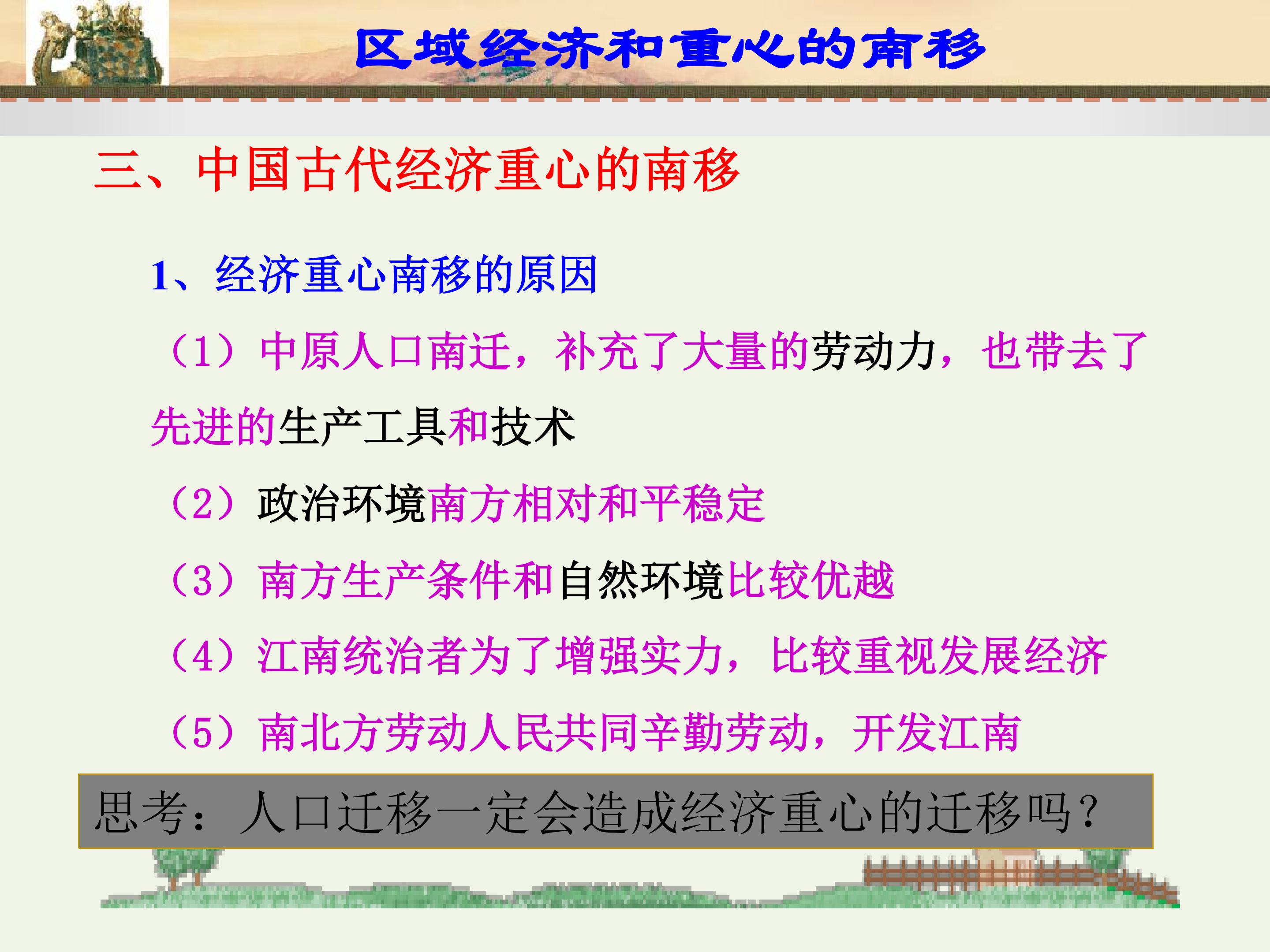 区域经济和重心的南移

三、中国古代经济重心的南移

1、经济重心南移的原因

（1）中原人口南迁，补充了大量的劳动力，也带去了先进的生产工具和技术

（2）政治环境南方相对和平稳定

（3）南方生产条件和自然环境比较优越

（4）江南统治者为了增强实力，比较重视发展经济

（5）南北方劳动人民共同辛勤劳动，开发江南

思考：人口迁移一定会造成经济重心的迁移吗？